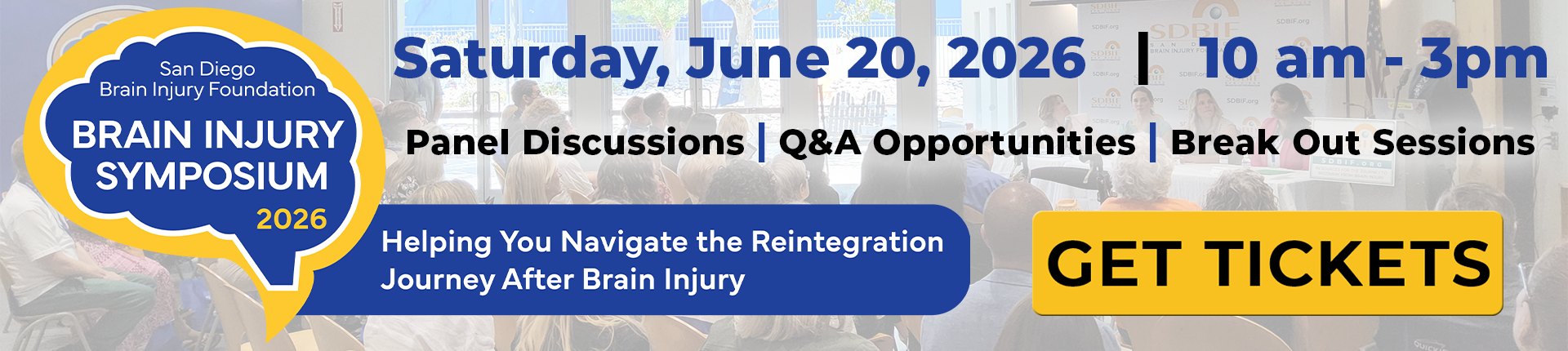 San Diego
Brain Injury Foundation

BRAIN INJURY SYMPOSIUM
2026

Saturday, June 20, 2026 | 10 am - 3pm

Panel Discussions | Q&A Opportunities | Break Out Sessions

Helping You Navigate the Reintegration Journey After Brain Injury

GET TICKETS